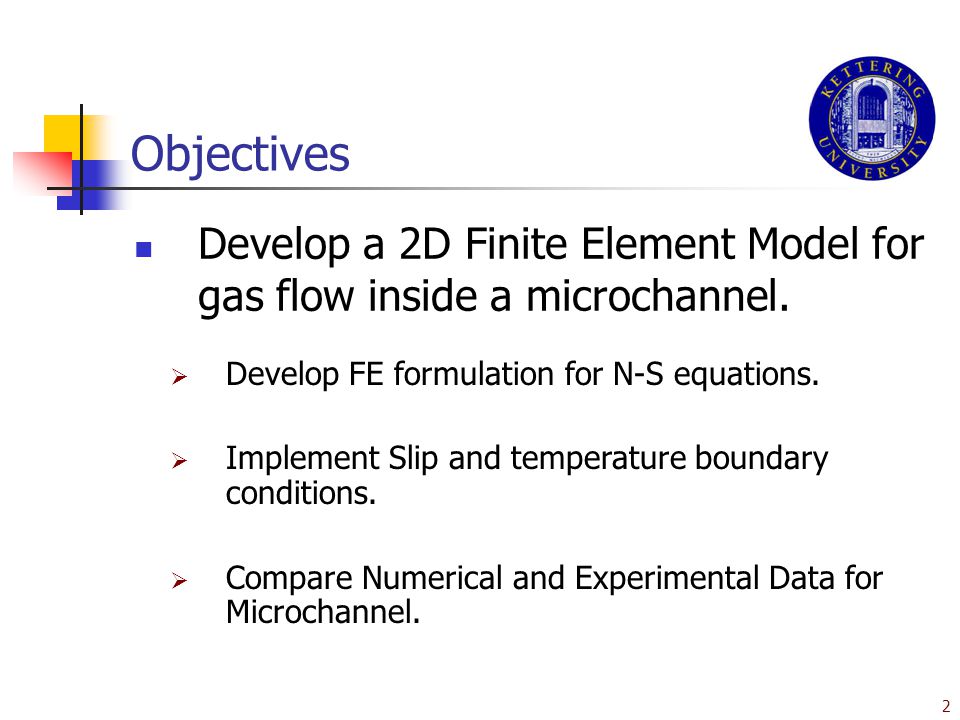 KETTERING UNIVERSITY

Objectives

Develop a 2D Finite Element Model for gas flow inside a microchannel.

Develop FE formulation for N-S equations.

Implement Slip and temperature boundary conditions.

Compare Numerical and Experimental Data for Microchannel.

2